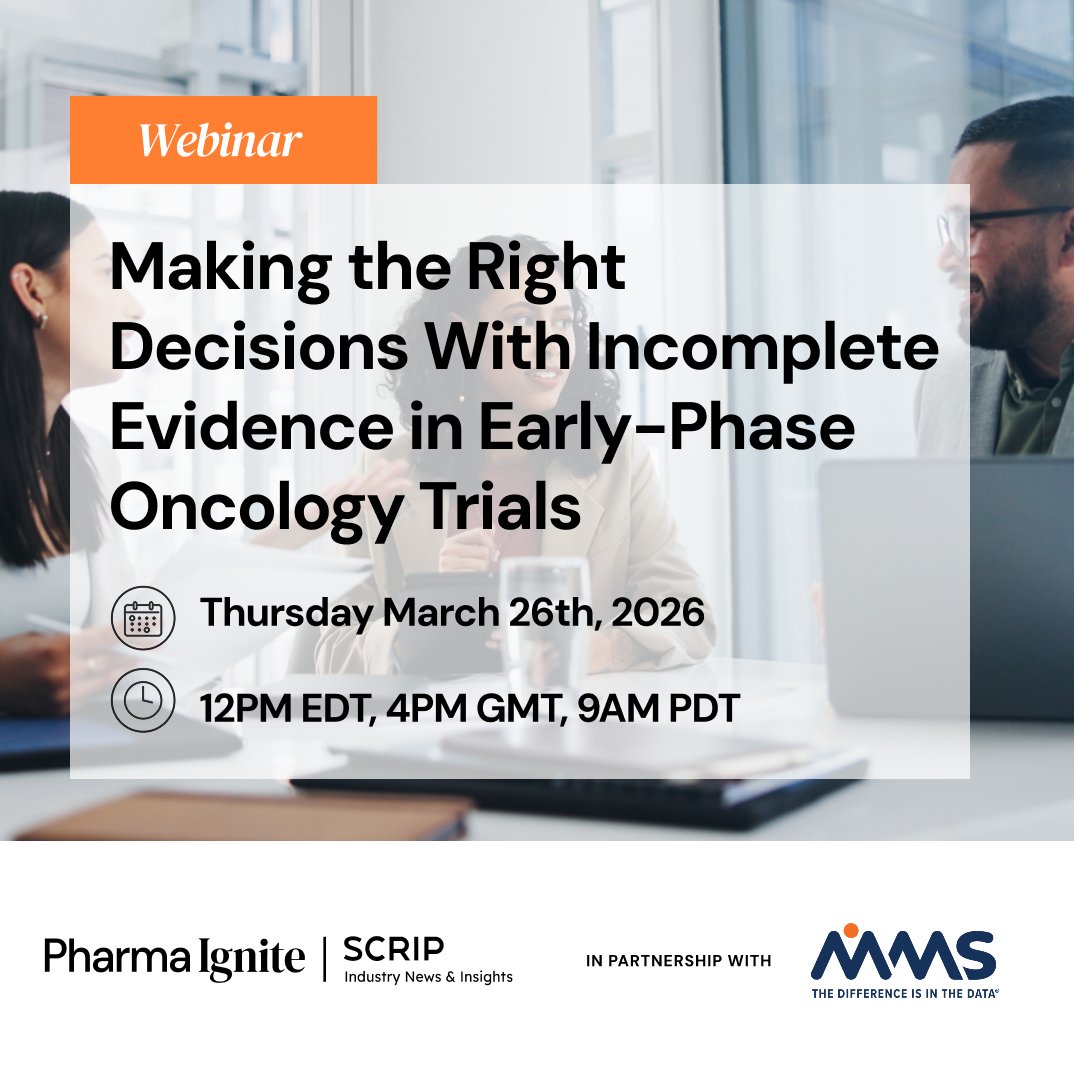 Webinar

Making the Right Decisions With Incomplete Evidence in Early-Phase Oncology Trials

Thursday March 26th, 2026

12PM EDT, 4PM GMT, 9AM PDT

Pharma Ignite | SCRIP Industry News & Insights

IN PARTNERSHIP WITH

MMS
THE DIFFERENCE IS IN THE DATA®